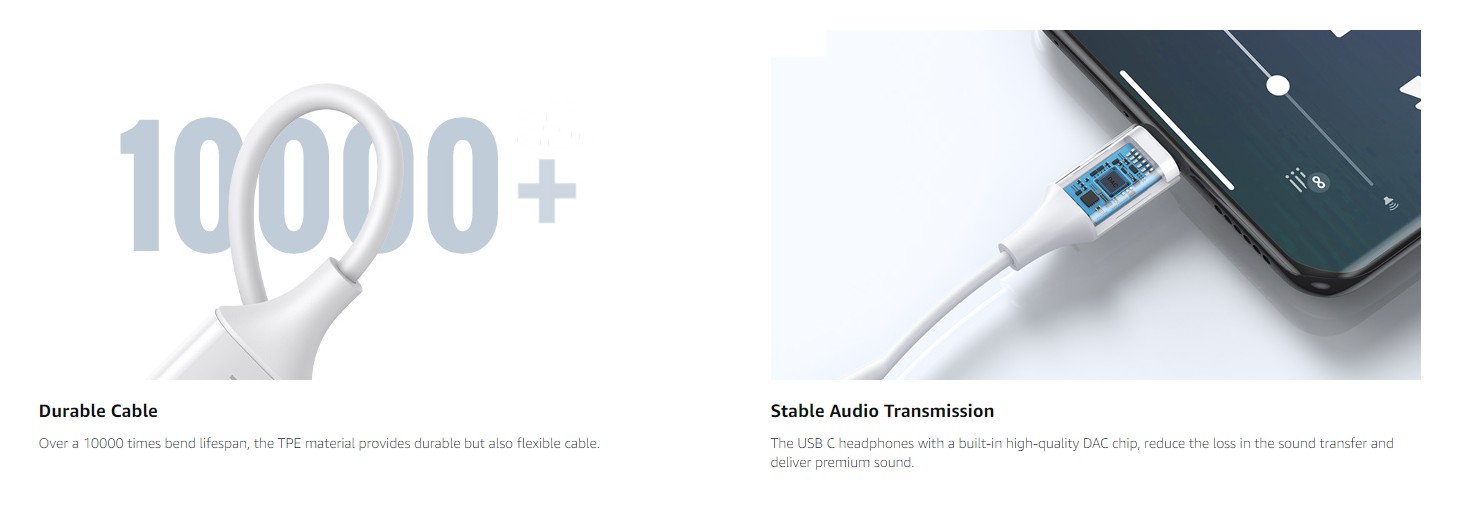 10000+

Durable Cable

Over a 10000 times bend lifespan, the TPE material provides durable but also flexible cable.

Stable Audio Transmission

The USB C headphones with a built-in high-quality DAC chip, reduce the loss in the sound transfer and deliver premium sound.